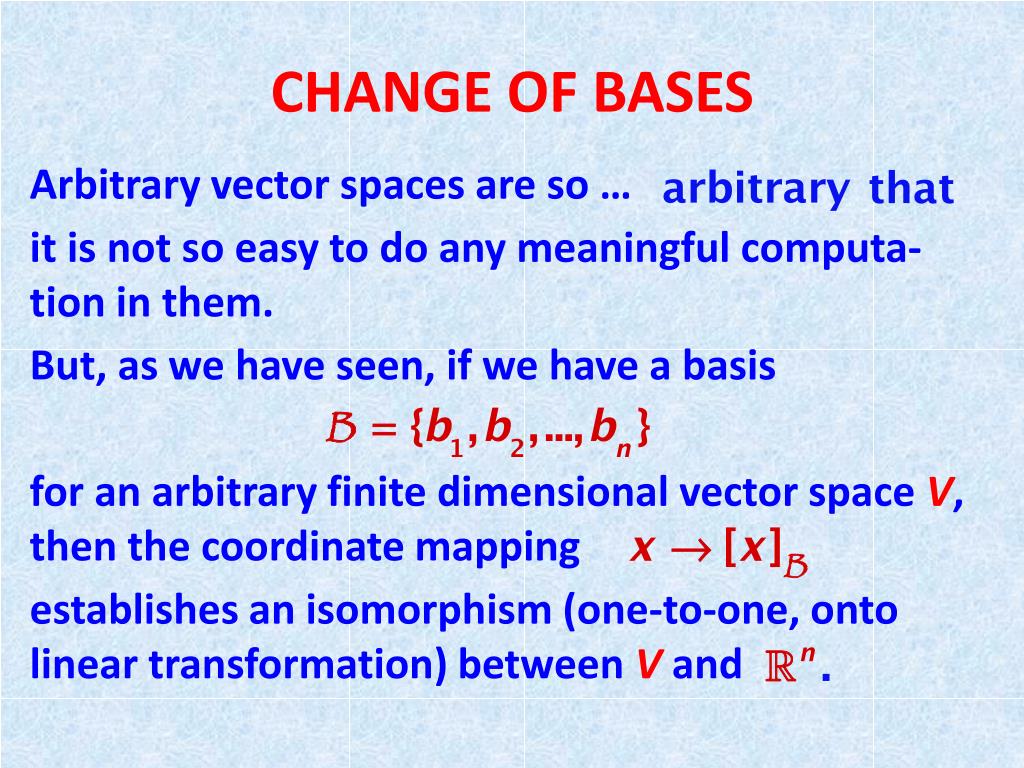 CHANGE OF BASES

Arbitrary vector spaces are so … arbitrary that it is not so easy to do any meaningful computation in them.

But, as we have seen, if we have a basis

$\mathcal{B} = \{b_1, b_2, ..., b_n\}$

for an arbitrary finite dimensional vector space $V$, then the coordinate mapping $x \rightarrow [x]_{\mathcal{B}}$ establishes an isomorphism (one-to-one, onto linear transformation) between $V$ and $\mathbb{R}^n$.